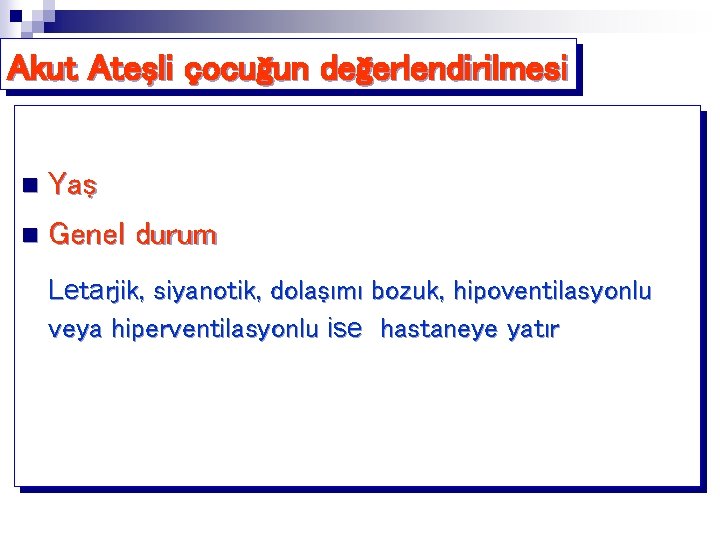 Akut Ateşli çocuğun değerlendirilmesi

Yaş

Genel durum

Letarjik, siyanotik, dolaşımı bozuk, hipoventilasyonlu veya hiperventilasyonlu ise hastaneye yatır